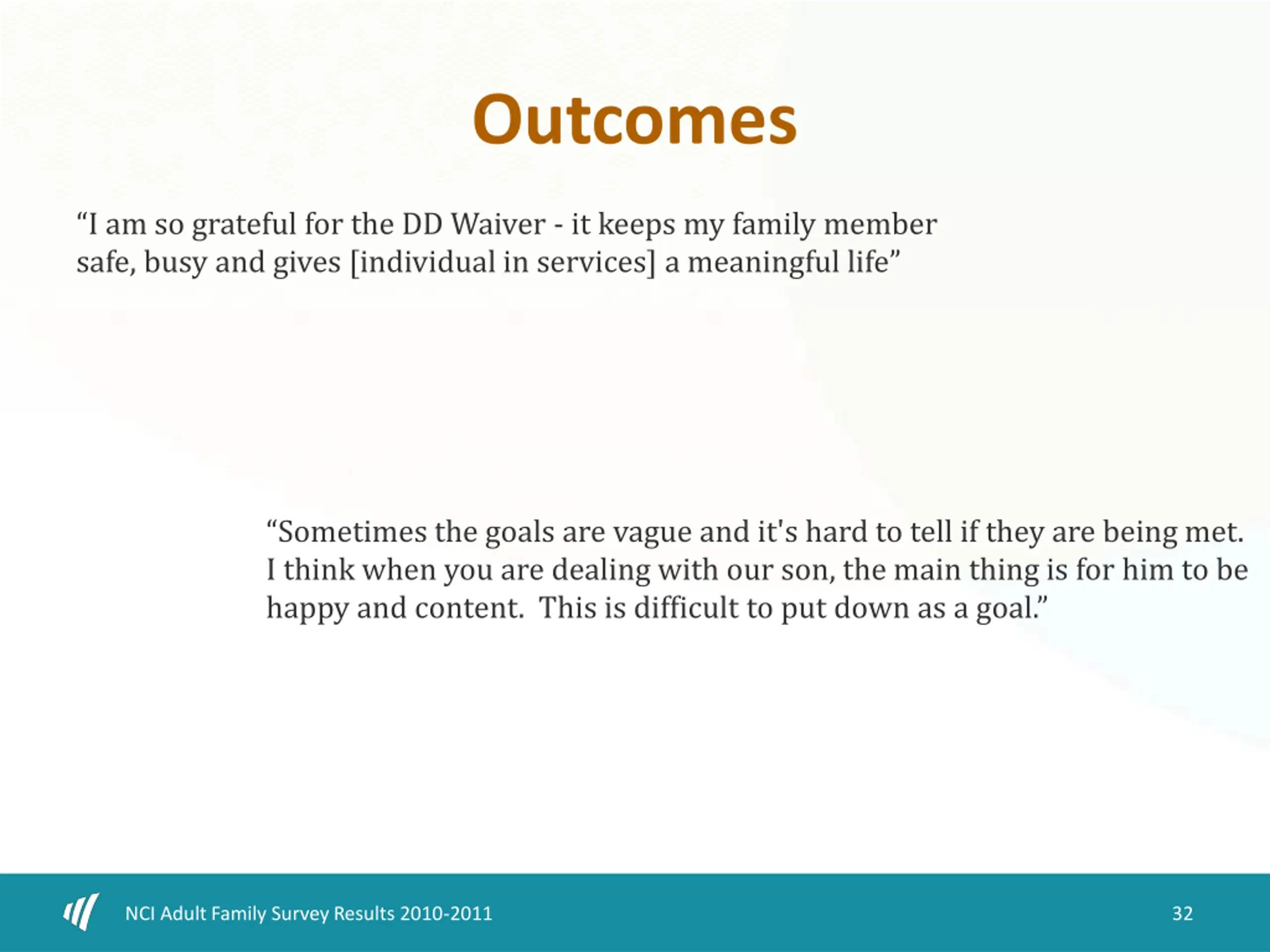 Outcomes

“I am so grateful for the DD Waiver - it keeps my family member safe, busy and gives [individual in services] a meaningful life”

“Sometimes the goals are vague and it's hard to tell if they are being met. I think when you are dealing with our son, the main thing is for him to be happy and content. This is difficult to put down as a goal.”

NCI Adult Family Survey Results 2010-2011

32